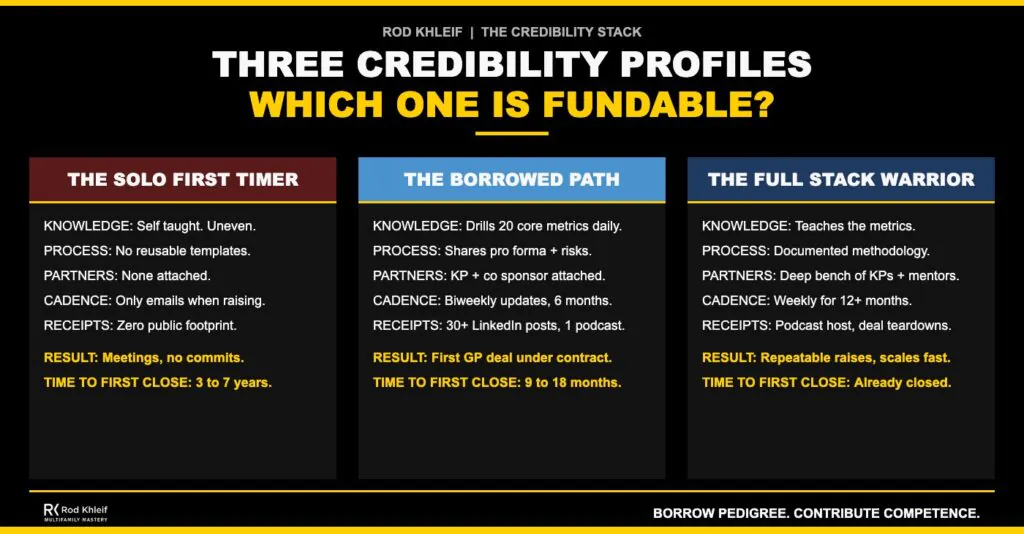 ROD KHLEIF | THE CREDIBILITY STACK

THREE CREDIBILITY PROFILES
WHICH ONE IS FUNDABLE?

THE SOLO FIRST TIMER

KNOWLEDGE: Self taught. Uneven.
PROCESS: No reusable templates.
PARTNERS: None attached.
CADENCE: Only emails when raising.
RECEIPTS: Zero public footprint.

RESULT: Meetings, no commits.
TIME TO FIRST CLOSE: 3 to 7 years.

THE BORROWED PATH

KNOWLEDGE: Drills 20 core metrics daily.
PROCESS: Shares pro forma + risks.
PARTNERS: KP + co sponsor attached.
CADENCE: Biweekly updates, 6 months.
RECEIPTS: 30+ LinkedIn posts, 1 podcast.

RESULT: First GP deal under contract.
TIME TO FIRST CLOSE: 9 to 18 months.

THE FULL STACK WARRIOR

KNOWLEDGE: Teaches the metrics.
PROCESS: Documented methodology.
PARTNERS: Deep bench of KPs + mentors.
CADENCE: Weekly for 12+ months.
RECEIPTS: Podcast host, deal teardowns.

RESULT: Repeatable raises, scales fast.
TIME TO FIRST CLOSE: Already closed.

RK Rod Khleif
MULTIFAMILY MASTERY

BORROW PEDIGREE. CONTRIBUTE COMPETENCE.